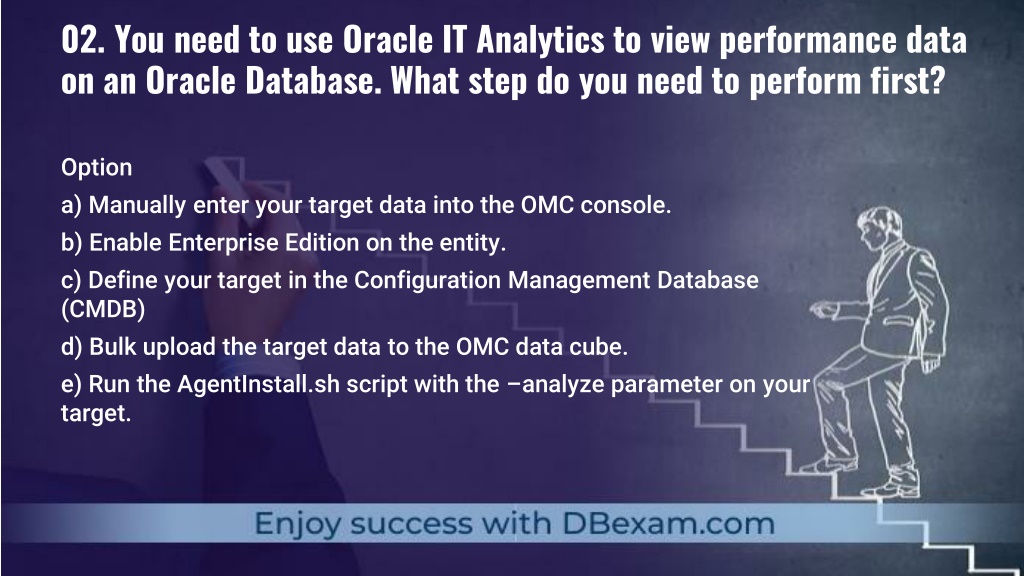 02. You need to use Oracle IT Analytics to view performance data on an Oracle Database. What step do you need to perform first?

Option

a) Manually enter your target data into the OMC console.

b) Enable Enterprise Edition on the entity.

c) Define your target in the Configuration Management Database (CMDB)

d) Bulk upload the target data to the OMC data cube.

e) Run the AgentInstall.sh script with the –analyze parameter on your target.

Enjoy success with DBexam.com